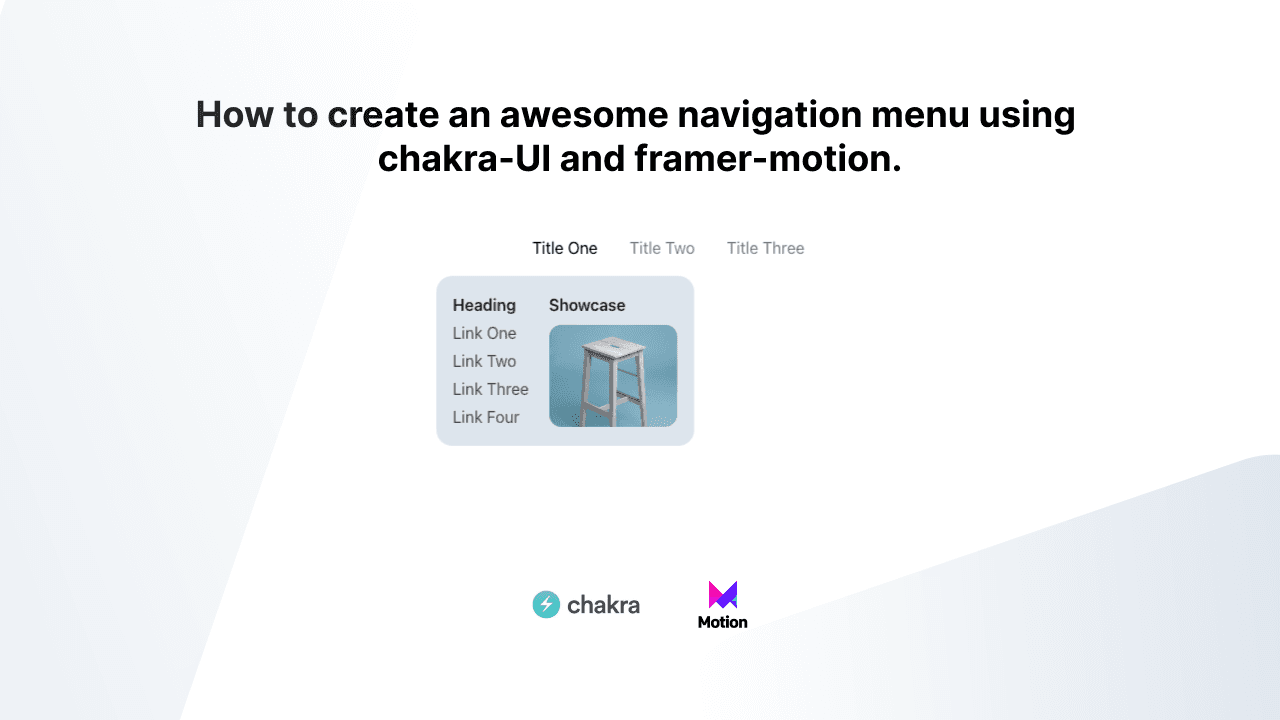 How to create an awesome navigation menu using chakra-UI and framer-motion.

Title One Title Two Title Three

Heading
Link One
Link Two
Link Three
Link Four

Showcase

chakra

Motion